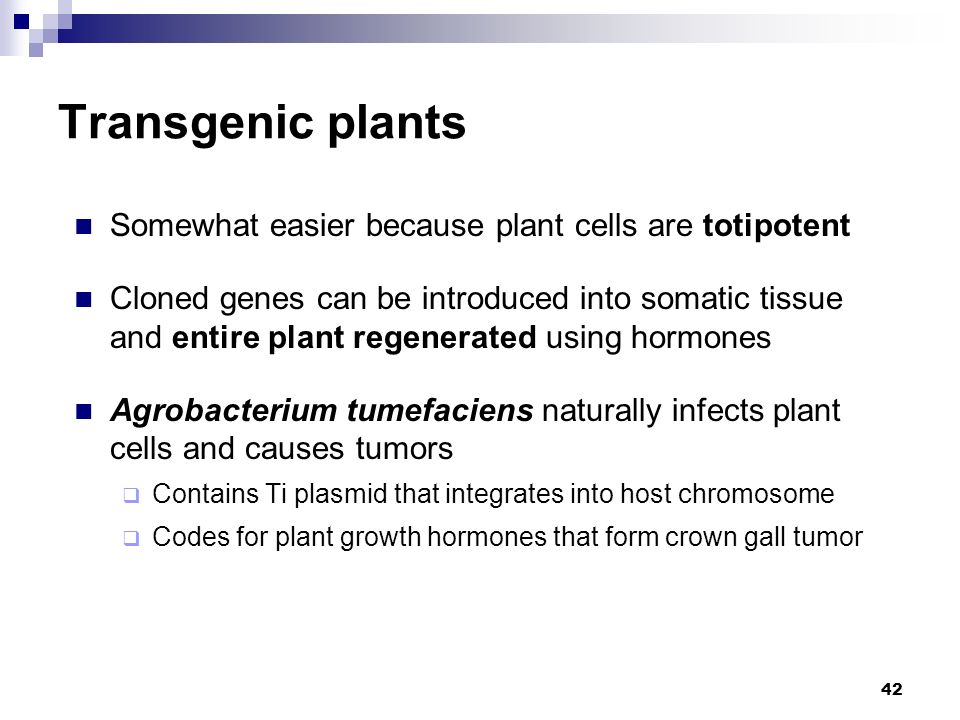 Transgenic plants

Somewhat easier because plant cells are totipotent

Cloned genes can be introduced into somatic tissue and entire plant regenerated using hormones

Agrobacterium tumefaciens naturally infects plant cells and causes tumors

Contains Ti plasmid that integrates into host chromosome

Codes for plant growth hormones that form crown gall tumor

42